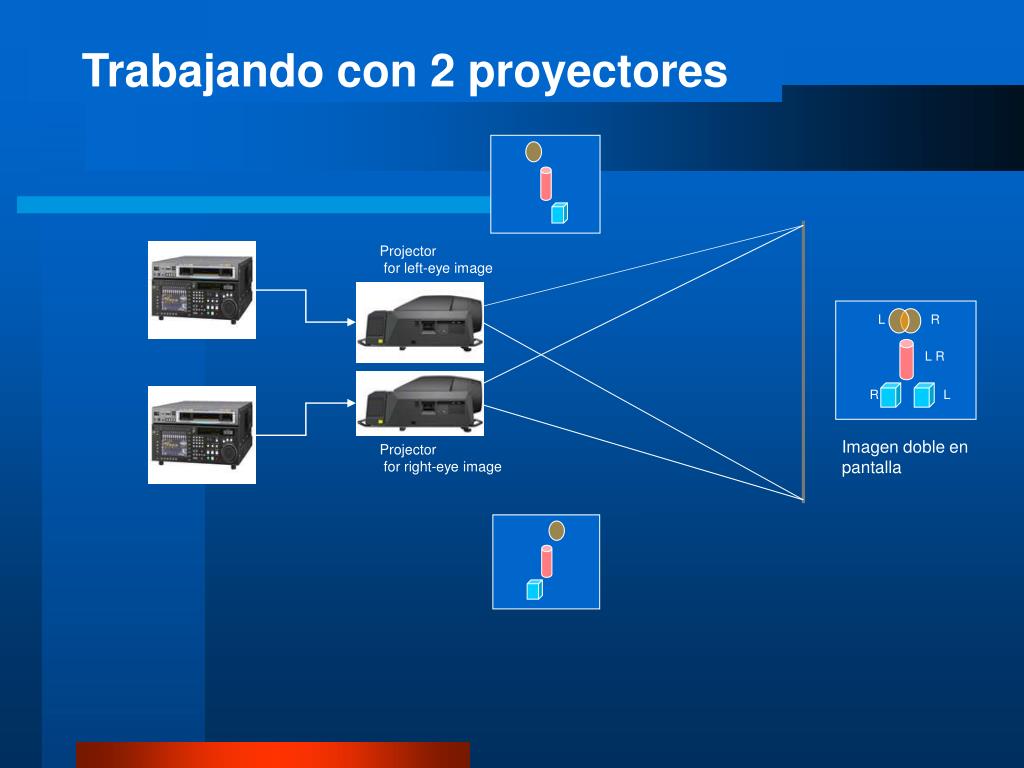 Trabajando con 2 proyectores

Projector
for left-eye image

Projector
for right-eye image

L R
L R
R L

Imagen doble en pantalla